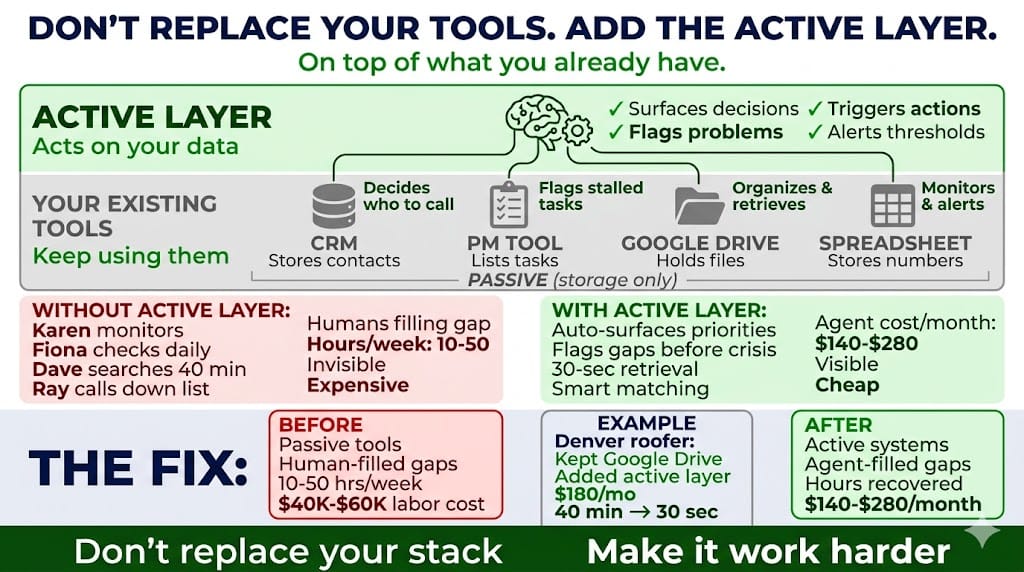 DON'T REPLACE YOUR TOOLS. ADD THE ACTIVE LAYER.
On top of what you already have.

ACTIVE LAYER
Acts on your data

✓ Surfaces decisions ✓ Triggers actions
✓ Flags problems ✓ Alerts thresholds

YOUR EXISTING TOOLS
Keep using them

Decides who to call
CRM
Stores contacts

Flags stalled tasks
PM TOOL
Lists tasks

Organizes & retrieves
GOOGLE DRIVE
Holds files

Monitors & alerts
SPREADSHEET
Stores numbers

PASSIVE (storage only)

WITHOUT ACTIVE LAYER:
Karen monitors
Fiona checks daily
Dave searches 40 min
Ray calls down list

Humans filling gap
Hours/week: 10-50
Invisible
Expensive

WITH ACTIVE LAYER:
Auto-surfaces priorities
Flags gaps before crisis
30-sec retrieval
Smart matching

Agent cost/month:
$140-$280
Visible
Cheap

THE FIX:

BEFORE
Passive tools
Human-filled gaps
10-50 hrs/week
$40K-$60K labor cost

EXAMPLE
Denver roofer:
Kept Google Drive
Added active layer
$180/mo
40 min → 30 sec

AFTER
Active systems
Agent-filled gaps
Hours recovered
$140-$280/month

Don't replace your stack Make it work harder